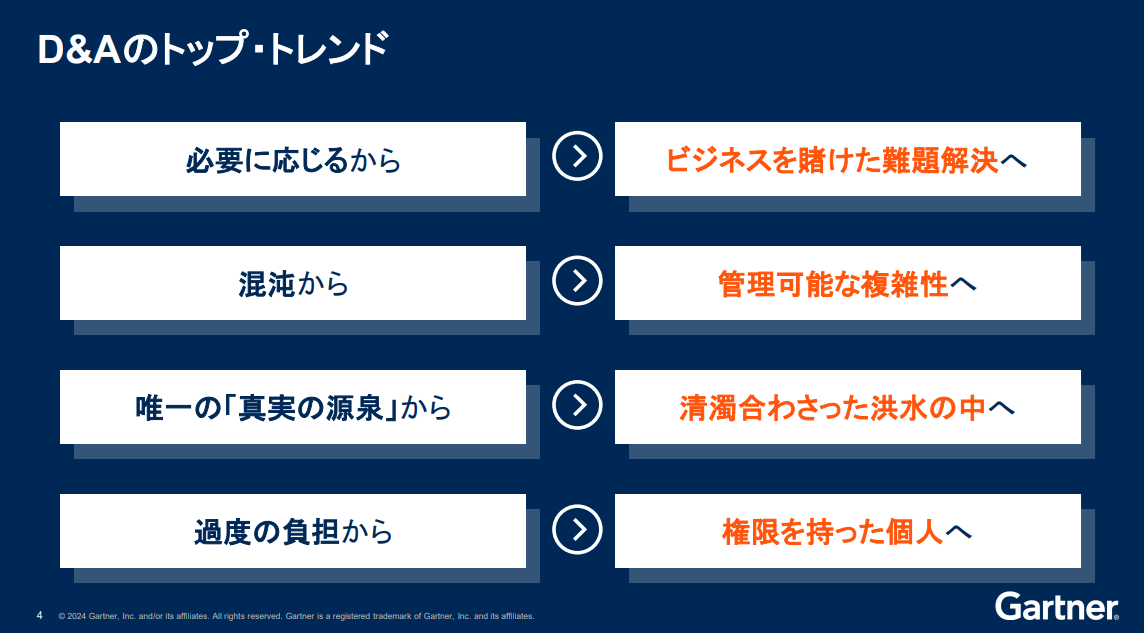 D&Aのトップ・トレンド

必要に応じるから

ビジネスを賭けた難題解決へ

混沌から

管理可能な複雑性へ

唯一の「真実の源泉」から

清濁合わさった洪水の中へ

過度の負担から

権限を持った個人へ

4 © 2024 Gartner, Inc. and/or its affiliates. All rights reserved. Gartner is a registered trademark of Gartner, Inc. and its affiliates.

Gartner.